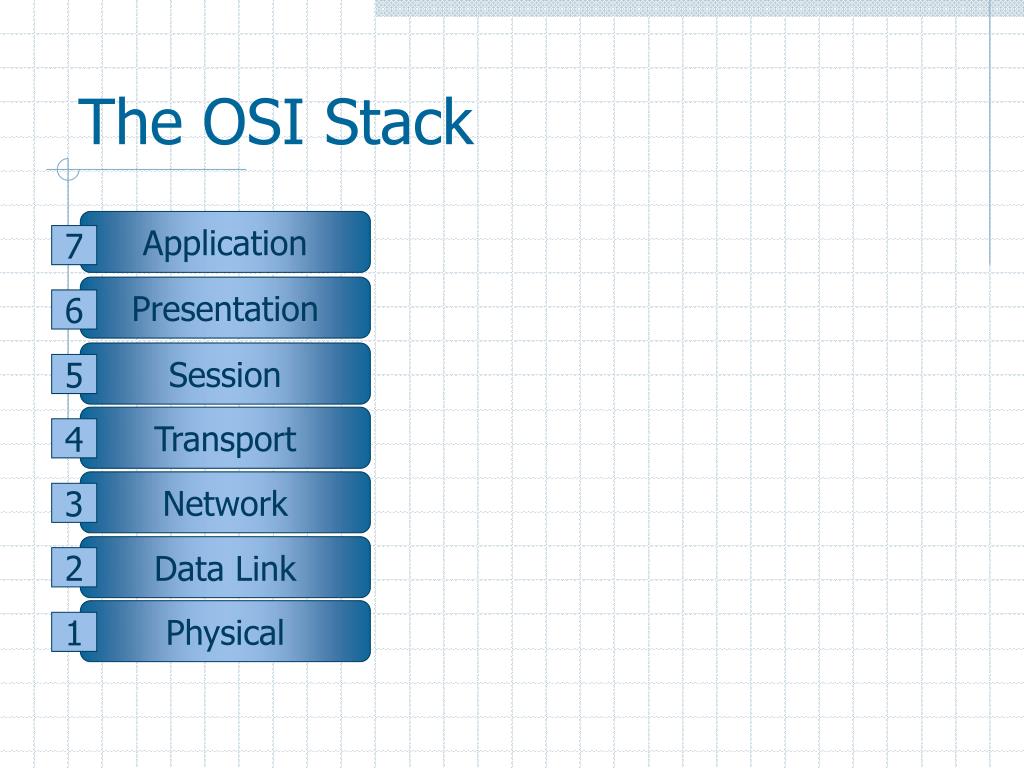 The OSI Stack

7 Application
6 Presentation
5 Session
4 Transport
3 Network
2 Data Link
1 Physical